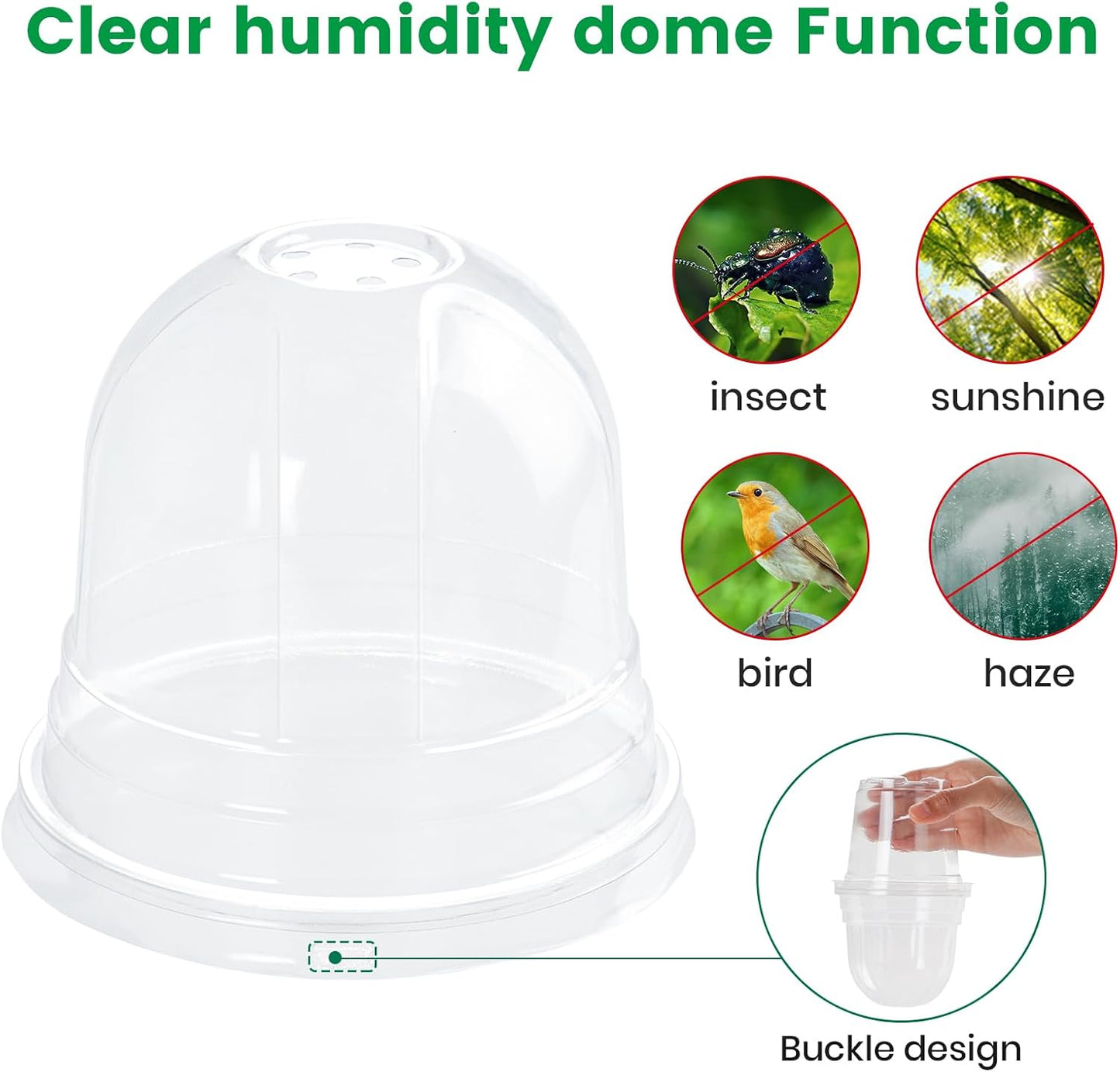 Clear humidity dome Function

insect

sunshine

bird

haze

Buckle design